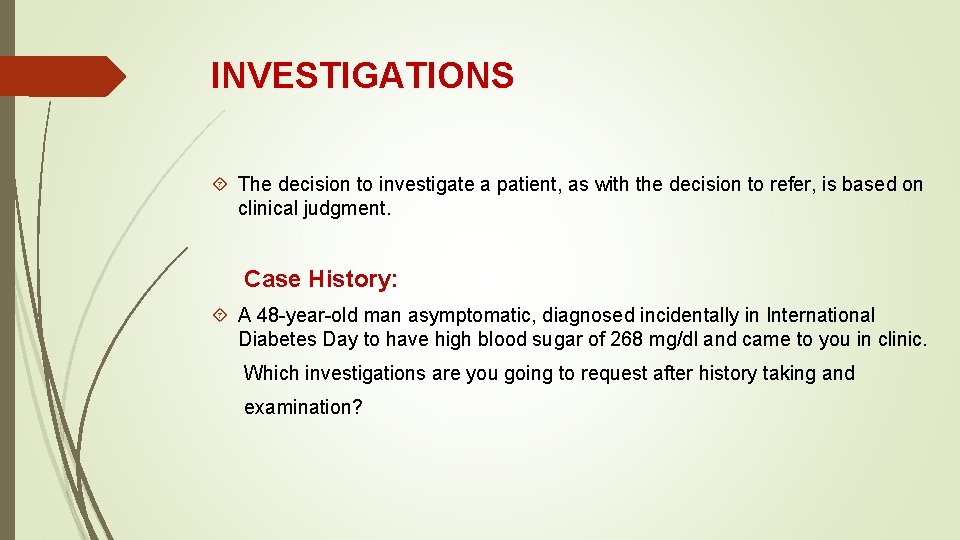 INVESTIGATIONS

The decision to investigate a patient, as with the decision to refer, is based on clinical judgment.

Case History:

A 48-year-old man asymptomatic, diagnosed incidentally in International Diabetes Day to have high blood sugar of 268 mg/dl and came to you in clinic.

Which investigations are you going to request after history taking and examination?